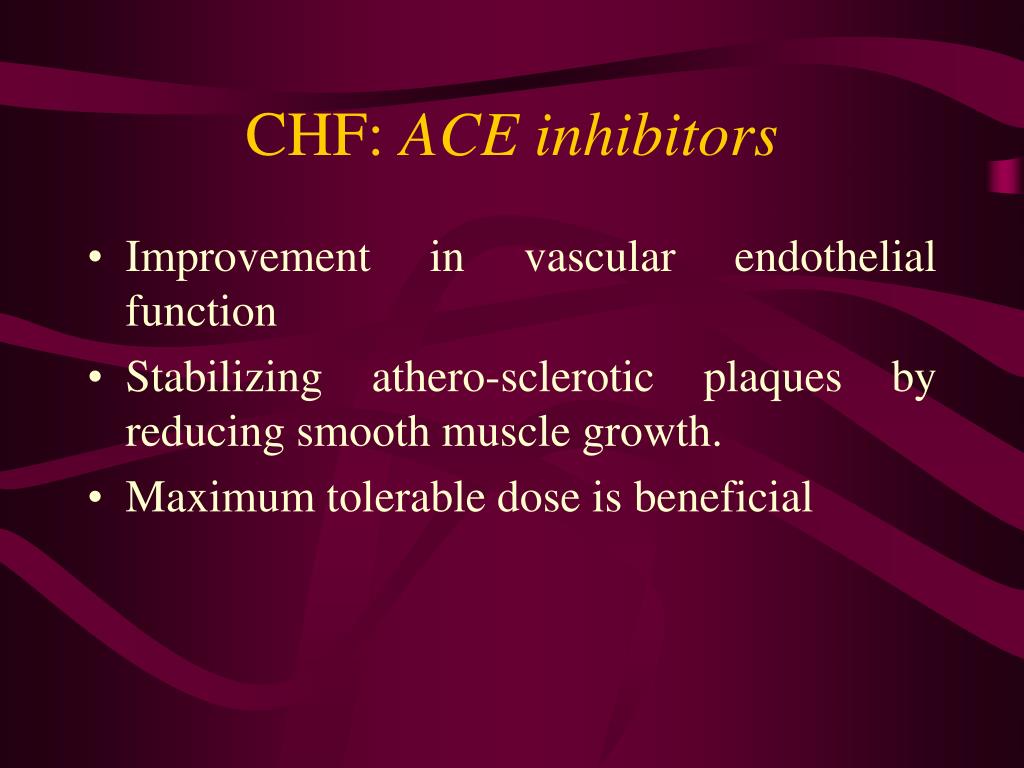 CHF: ACE inhibitors

• Improvement in vascular endothelial function
• Stabilizing athero-sclerotic plaques by reducing smooth muscle growth.
• Maximum tolerable dose is beneficial